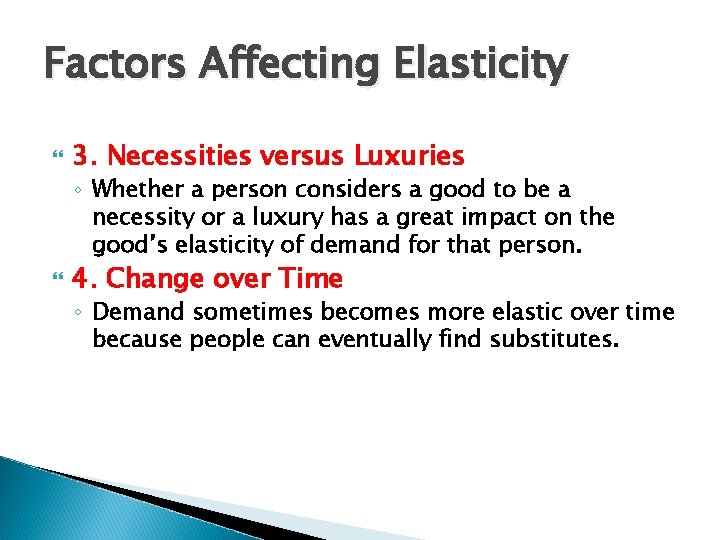 Factors Affecting Elasticity

3. Necessities versus Luxuries
◦ Whether a person considers a good to be a necessity or a luxury has a great impact on the good's elasticity of demand for that person.

4. Change over Time
◦ Demand sometimes becomes more elastic over time because people can eventually find substitutes.